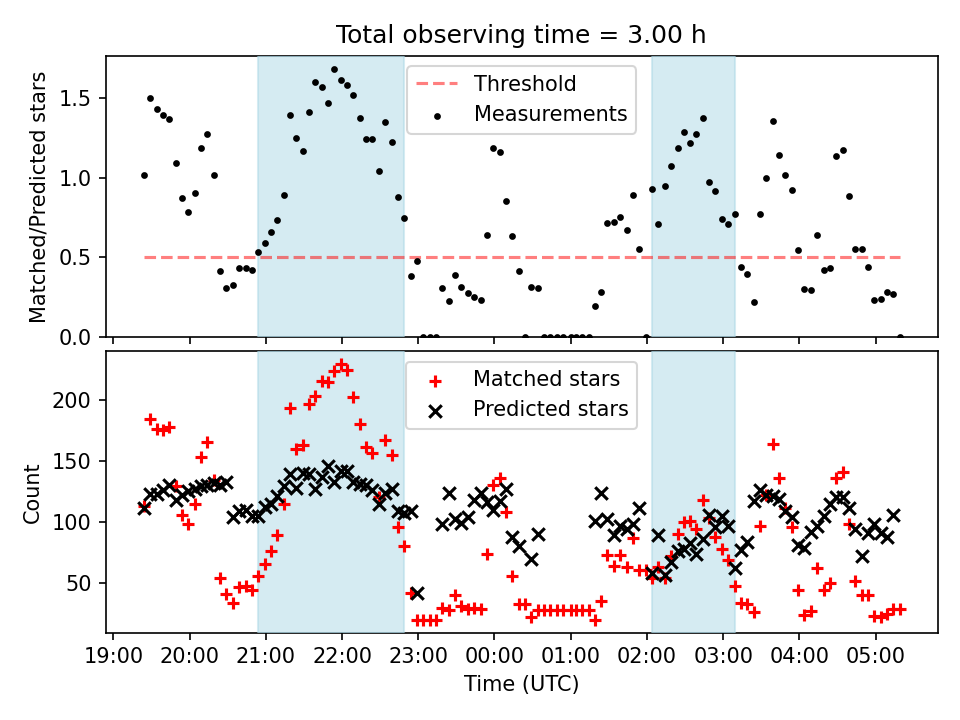 Total observing time = 3.00 h

Matched/Predicted stars

1.5
1.0
0.5
0.0

Threshold
Measurements

Count

200
150
100
50

Matched stars
Predicted stars

19:00 20:00 21:00 22:00 23:00 00:00 01:00 02:00 03:00 04:00 05:00

Time (UTC)